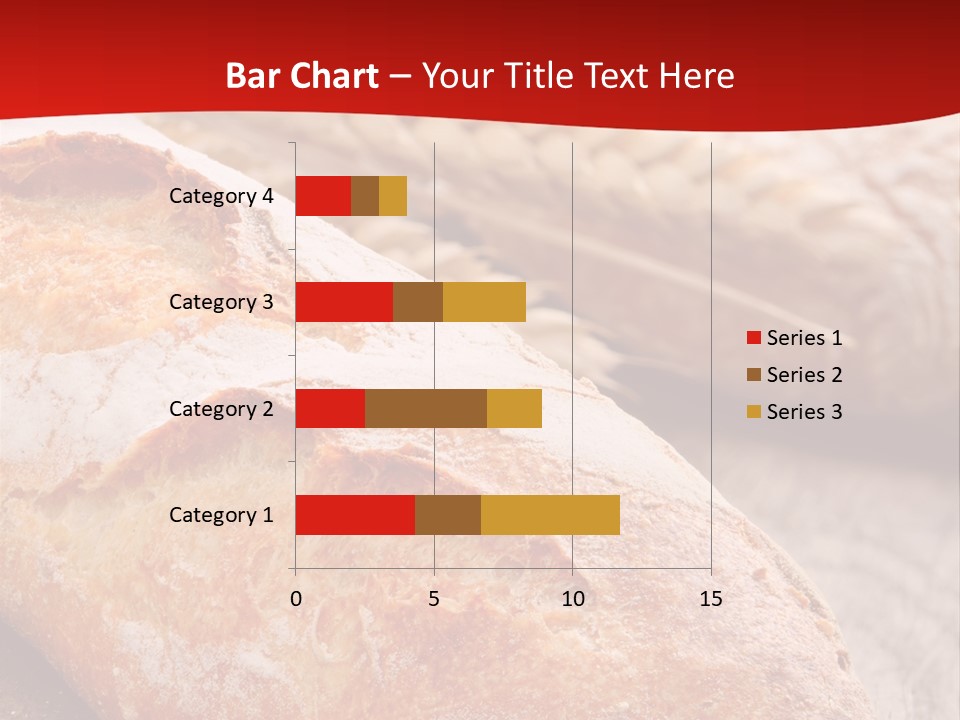 Bar Chart – Your Title Text Here

Category 4
Category 3
Category 2
Category 1

0
5
10
15

Series 1
Series 2
Series 3